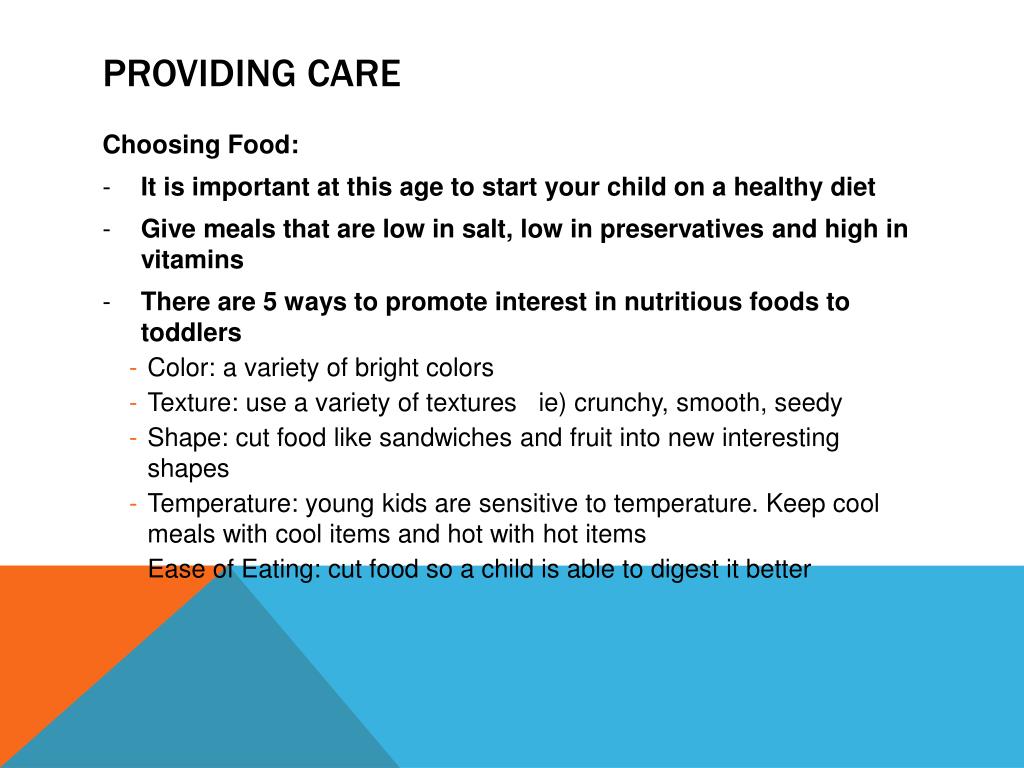 PROVIDING CARE

Choosing Food:

- It is important at this age to start your child on a healthy diet
- Give meals that are low in salt, low in preservatives and high in vitamins
- There are 5 ways to promote interest in nutritious foods to toddlers
  - Color: a variety of bright colors
  - Texture: use a variety of textures ie) crunchy, smooth, seedy
  - Shape: cut food like sandwiches and fruit into new interesting shapes
  - Temperature: young kids are sensitive to temperature. Keep cool meals with cool items and hot with hot items
  Ease of Eating: cut food so a child is able to digest it better